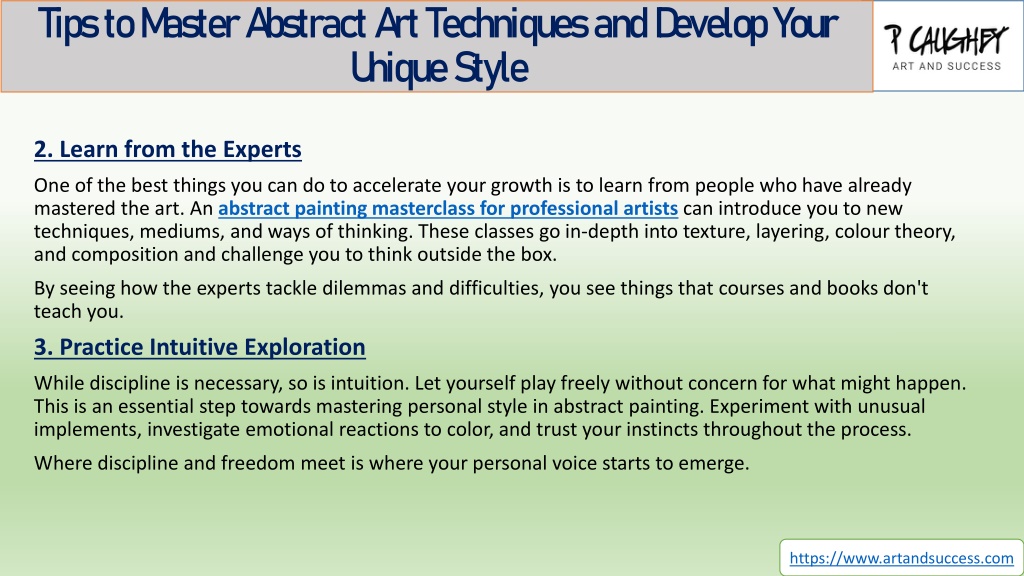 Tips to Master Abstract Art Techniques and Develop Your Unique Style

P CAUGHEY
ART AND SUCCESS

2. Learn from the Experts

One of the best things you can do to accelerate your growth is to learn from people who have already mastered the art. An abstract painting masterclass for professional artists can introduce you to new techniques, mediums, and ways of thinking. These classes go in-depth into texture, layering, colour theory, and composition and challenge you to think outside the box.

By seeing how the experts tackle dilemmas and difficulties, you see things that courses and books don't teach you.

3. Practice Intuitive Exploration

While discipline is necessary, so is intuition. Let yourself play freely without concern for what might happen. This is an essential step towards mastering personal style in abstract painting. Experiment with unusual implements, investigate emotional reactions to color, and trust your instincts throughout the process.

Where discipline and freedom meet is where your personal voice starts to emerge.

https://www.artandsuccess.com